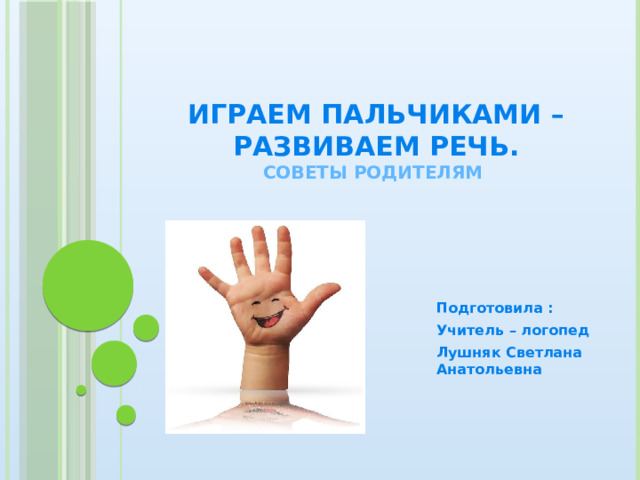 ИГРАЕМ ПАЛЬЧИКАМИ – РАЗВИВАЕМ РЕЧЬ.
СОВЕТЫ РОДИТЕЛЯМ

Подготовила :
Учитель – логопед
Лушняк Светлана Анатольевна